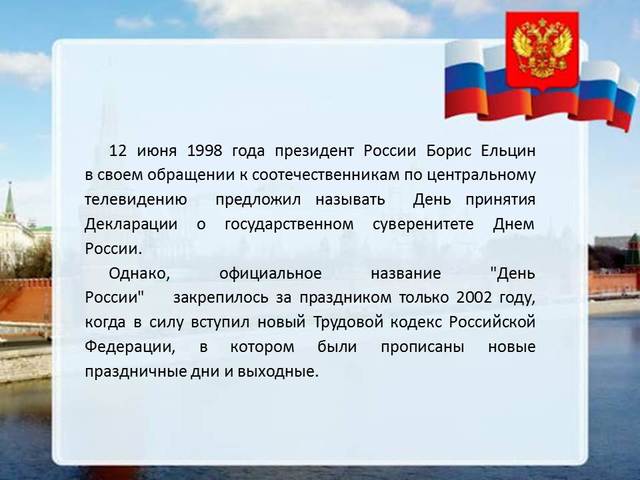 12 июня 1998 года президент России Борис Ельцин в своем обращении к соотечественникам по центральному телевидению предложил называть День принятия Декларации о государственном суверенитете Днем России.

Однако, официальное название "День России" закрепилось за праздником только 2002 году, когда в силу вступил новый Трудовой кодекс Российской Федерации, в котором были прописаны новые праздничные дни и выходные.